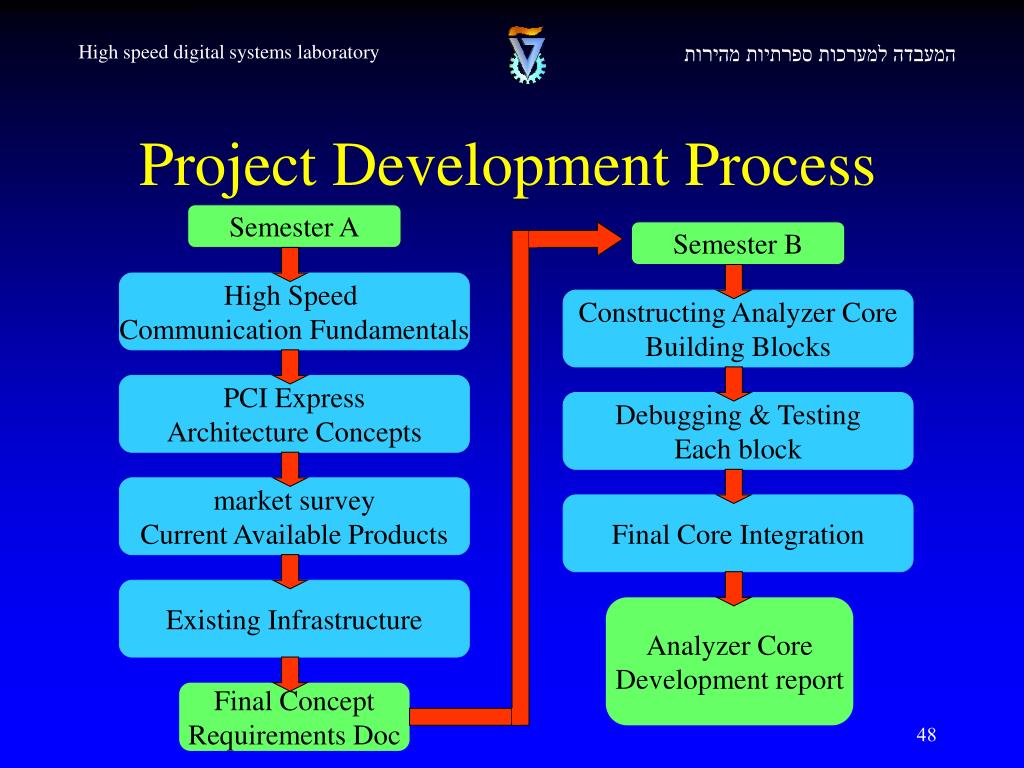 High speed digital systems laboratory

המעבדה למערכות ספרתיות מהירות

Project Development Process

Semester A

High Speed Communication Fundamentals

PCI Express Architecture Concepts

market survey Current Available Products

Existing Infrastructure

Final Concept Requirements Doc

Semester B

Constructing Analyzer Core Building Blocks

Debugging & Testing Each block

Final Core Integration

Analyzer Core Development report

48